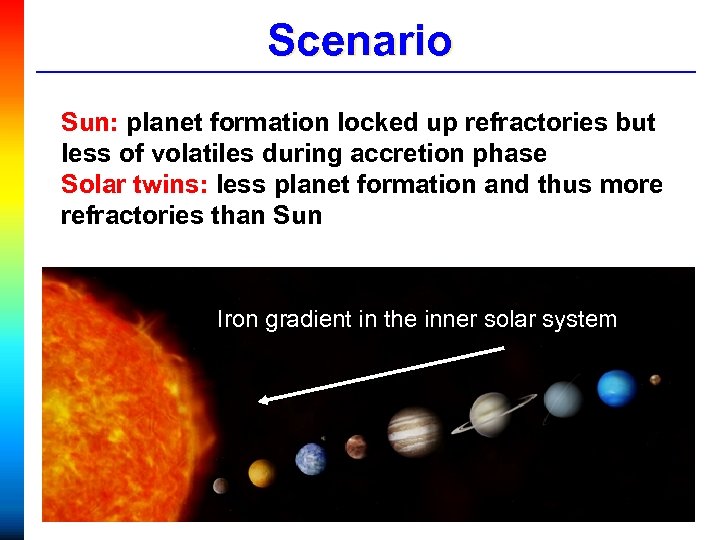 Scenario

Sun: planet formation locked up refractories but less of volatiles during accretion phase
Solar twins: less planet formation and thus more refractories than Sun

Iron gradient in the inner solar system